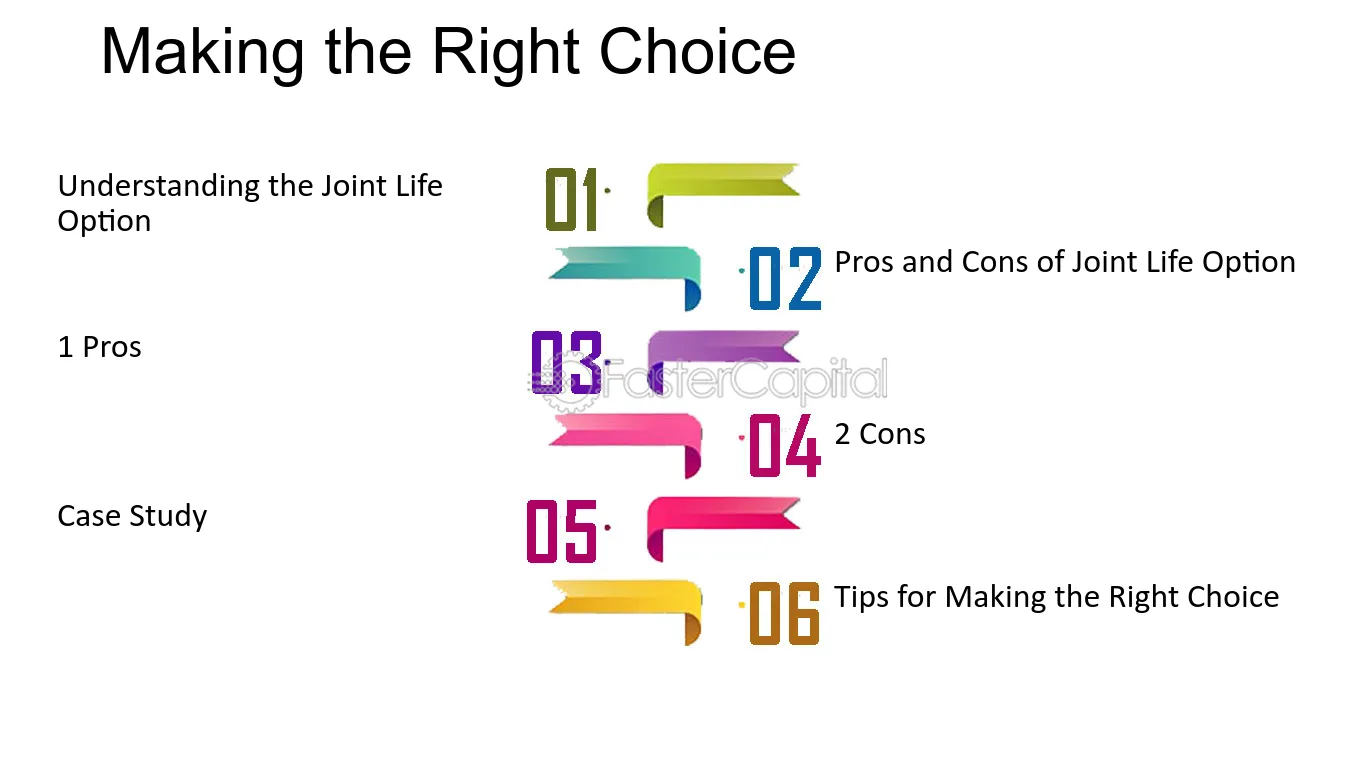 Making the Right Choice

Understanding the Joint Life Option

01

02

Pros and Cons of Joint Life Option

1 Pros

03

04

2 Cons

Case Study

05

06

Tips for Making the Right Choice

FasterCapital